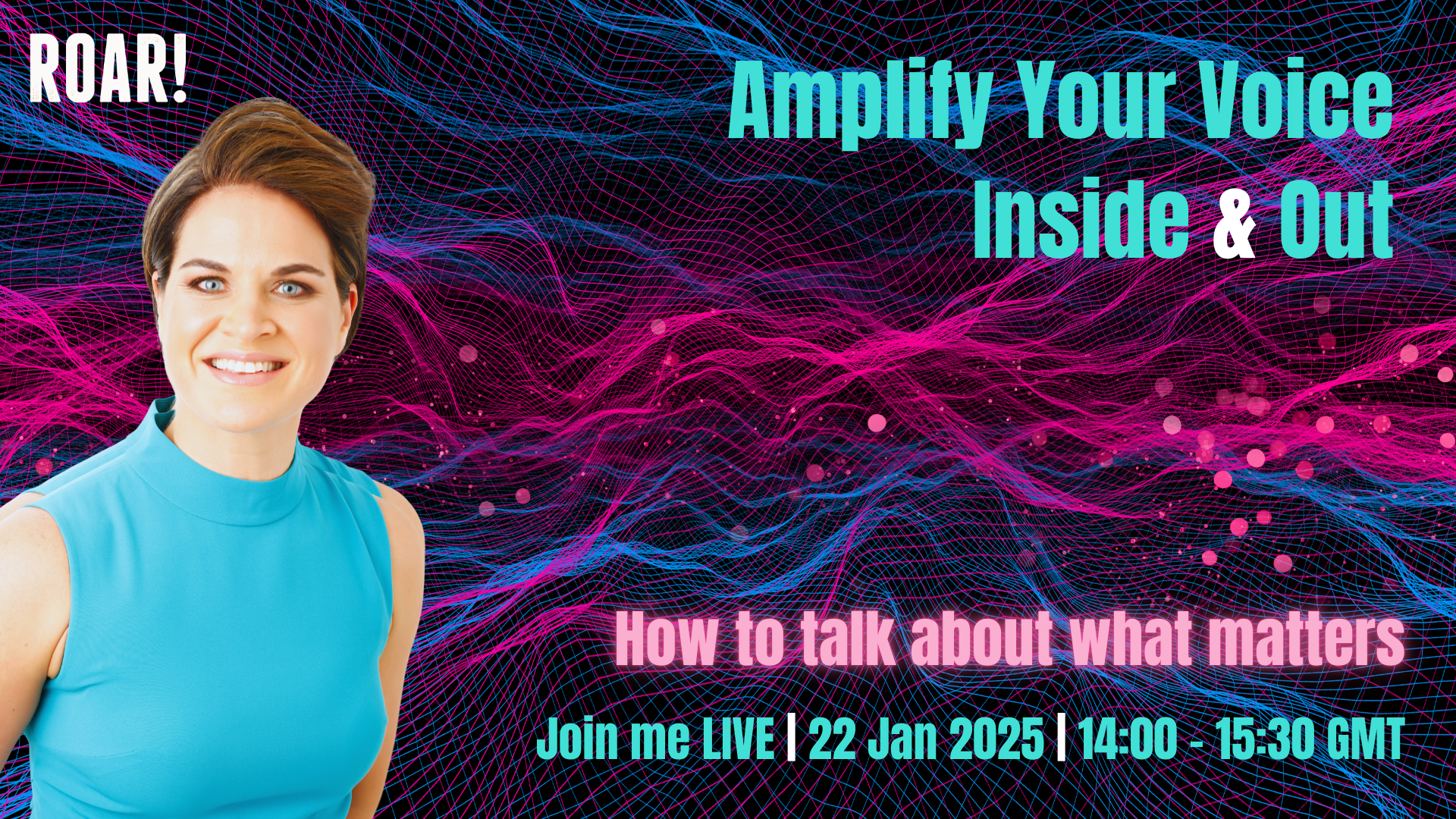 ROAR!

Amplify Your Voice
Inside & Out

How to talk about what matters

Join me LIVE | 22 Jan 2025 | 14:00 - 15:30 GMT